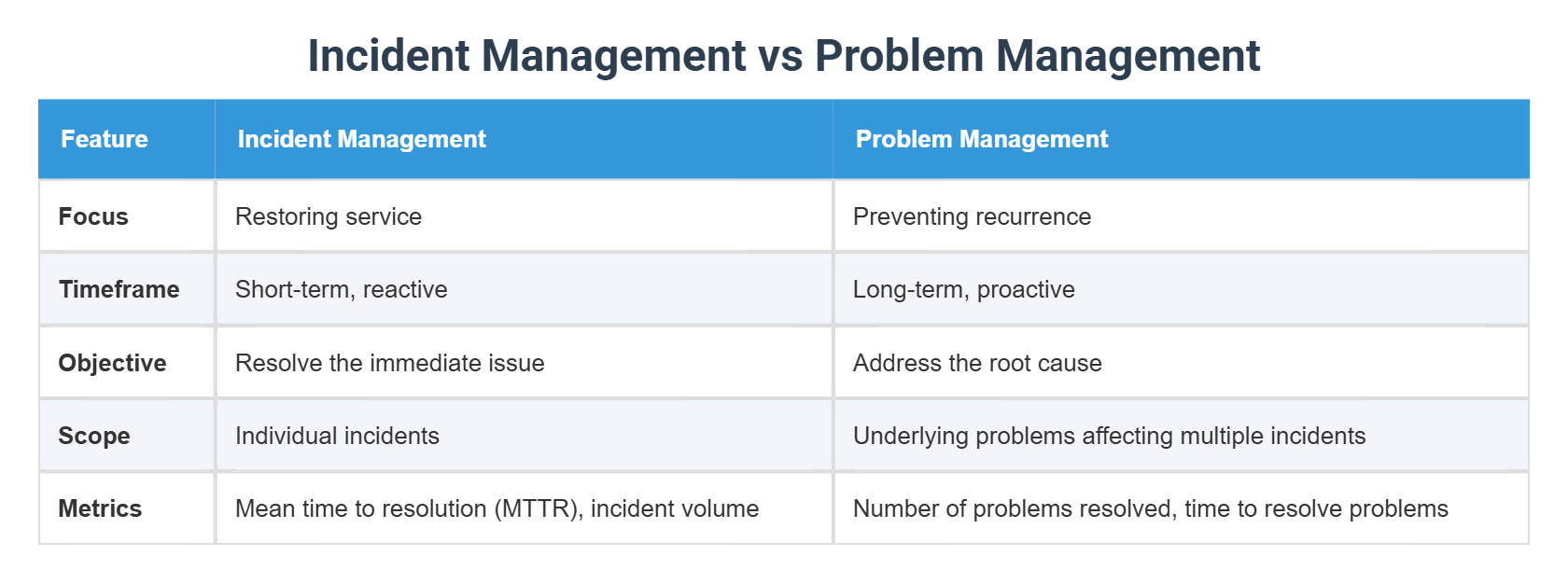 Incident Management vs Problem Management

| Feature | Incident Management | Problem Management |
|---|---|---|
| Focus | Restoring service | Preventing recurrence |
| Timeframe | Short-term, reactive | Long-term, proactive |
| Objective | Resolve the immediate issue | Address the root cause |
| Scope | Individual incidents | Underlying problems affecting multiple incidents |
| Metrics | Mean time to resolution (MTTR), incident volume | Number of problems resolved, time to resolve problems |